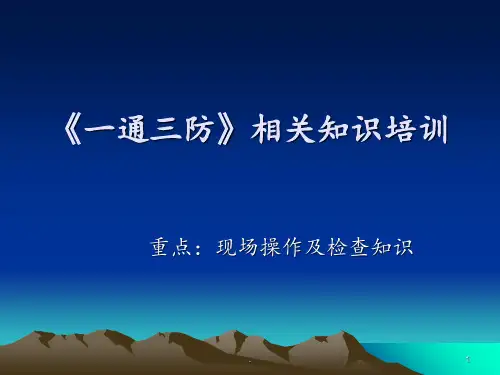 《一通三防》相关知识培训

重点：现场操作及检查知识

1